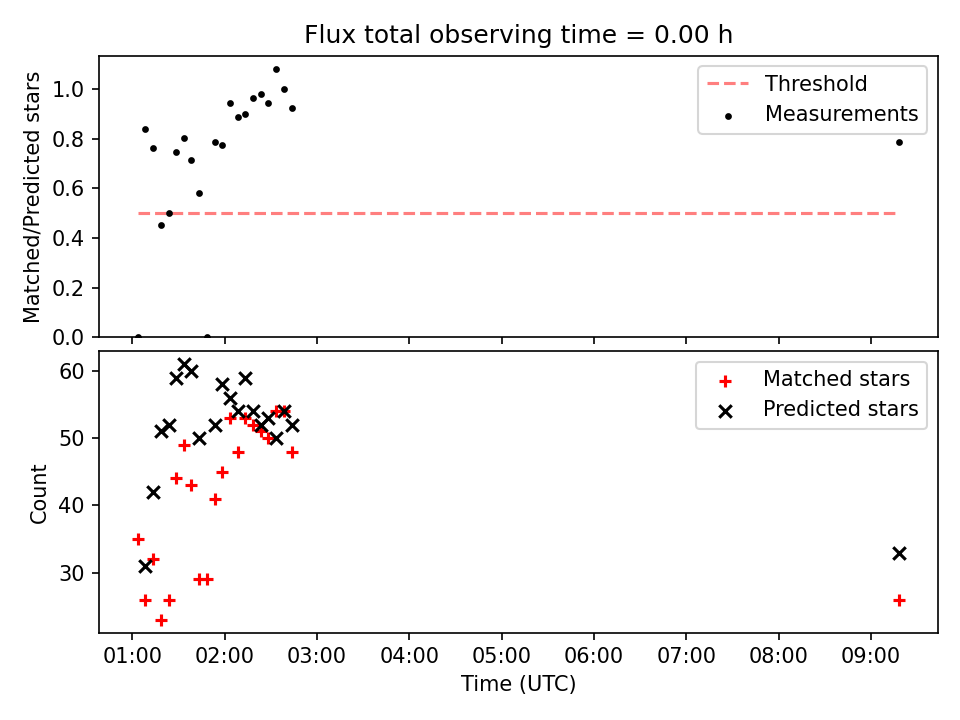 Flux total observing time = 0.00 h

Matched/Predicted stars

1.0
0.8
0.6
0.4
0.2
0.0

Threshold
Measurements

Count

60
50
40
30

Matched stars
Predicted stars

01:00 02:00 03:00 04:00 05:00 06:00 07:00 08:00 09:00

Time (UTC)